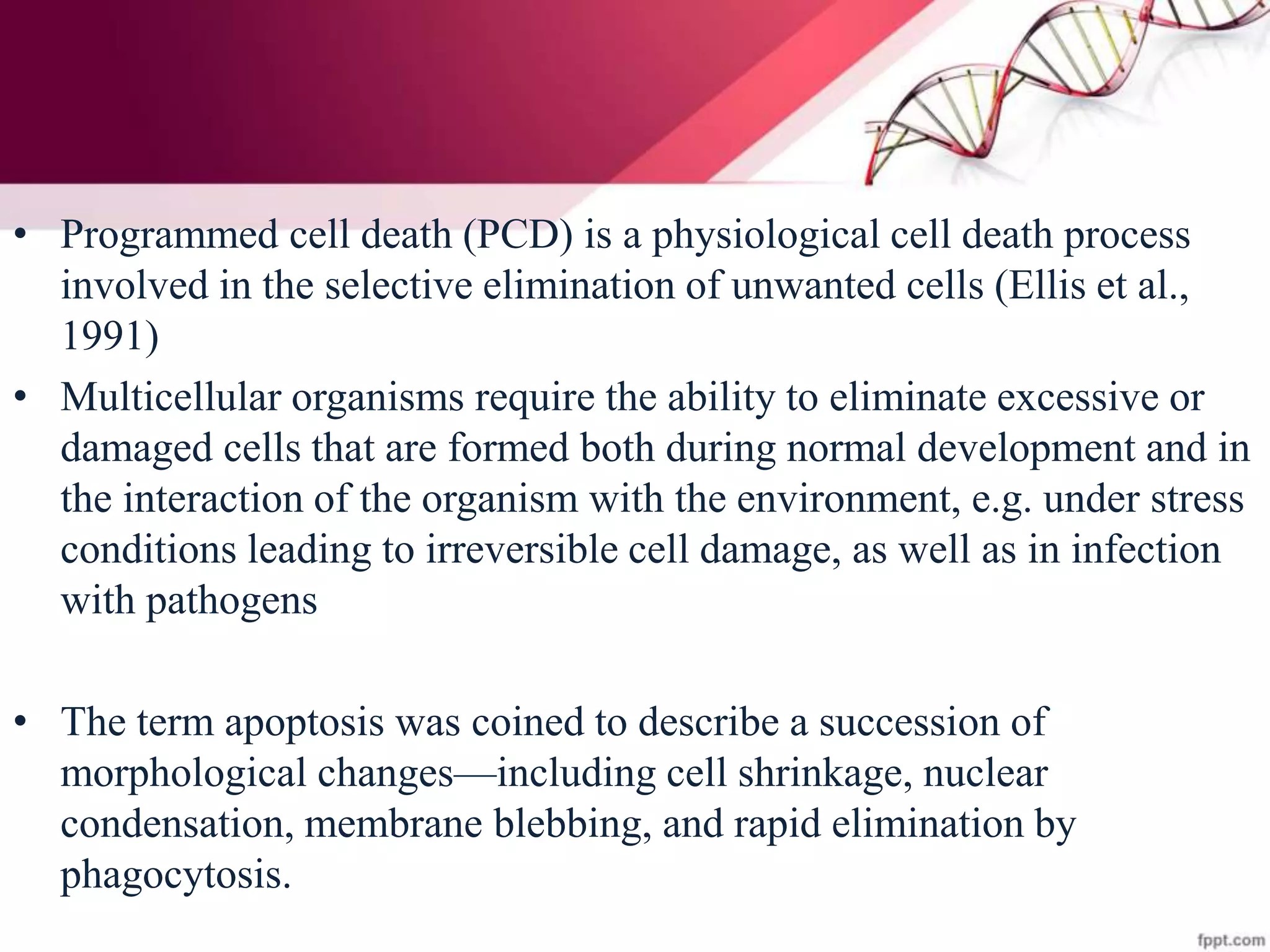 • Programmed cell death (PCD) is a physiological cell death process involved in the selective elimination of unwanted cells (Ellis et al., 1991)

• Multicellular organisms require the ability to eliminate excessive or damaged cells that are formed both during normal development and in the interaction of the organism with the environment, e.g. under stress conditions leading to irreversible cell damage, as well as in infection with pathogens

• The term apoptosis was coined to describe a succession of morphological changes—including cell shrinkage, nuclear condensation, membrane blebbing, and rapid elimination by phagocytosis.

fppt.com